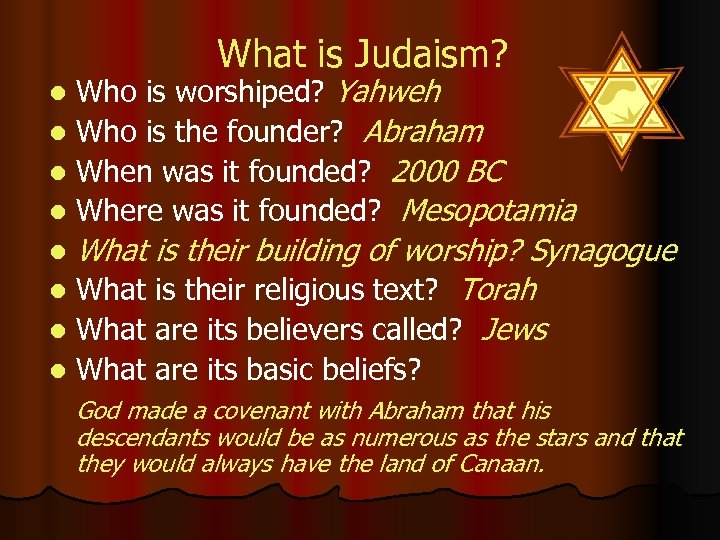 What is Judaism?

- Who is worshiped? Yahweh
- Who is the founder? Abraham
- When was it founded? 2000 BC
- Where was it founded? Mesopotamia
- What is their building of worship? Synagogue
- What is their religious text? Torah
- What are its believers called? Jews
- What are its basic beliefs?

God made a covenant with Abraham that his descendants would be as numerous as the stars and that they would always have the land of Canaan.